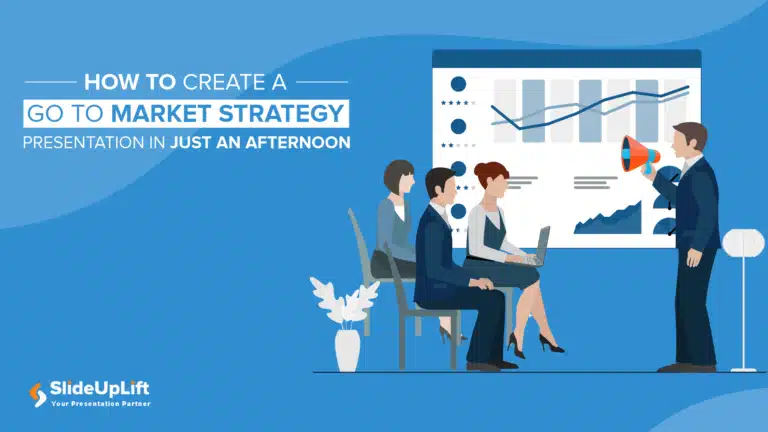 HOW TO CREATE A
GO TO MARKET STRATEGY
PRESENTATION IN JUST AN AFTERNOON

SlideUpLift
Your Presentation Partner